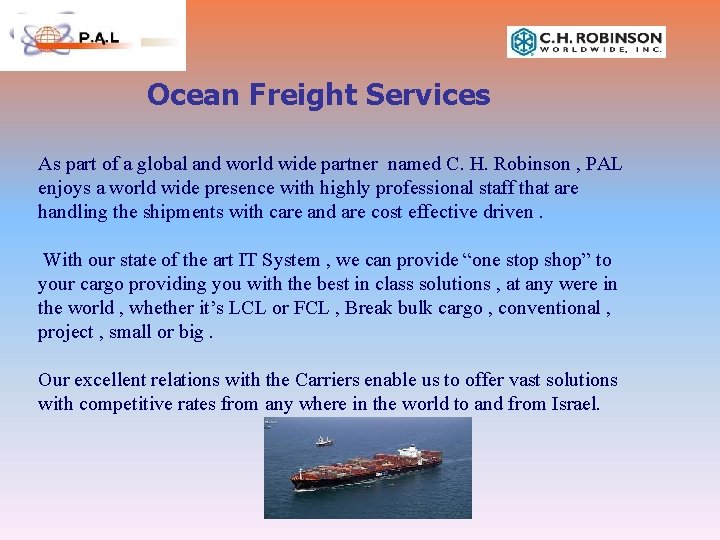 P.A.L

C.H. ROBINSON
WORLDWIDE, INC.

Ocean Freight Services

As part of a global and world wide partner named C. H. Robinson , PAL enjoys a world wide presence with highly professional staff that are handling the shipments with care and are cost effective driven .

With our state of the art IT System , we can provide “one stop shop” to your cargo providing you with the best in class solutions , at any were in the world , whether it’s LCL or FCL , Break bulk cargo , conventional , project , small or big .

Our excellent relations with the Carriers enable us to offer vast solutions with competitive rates from any where in the world to and from Israel.